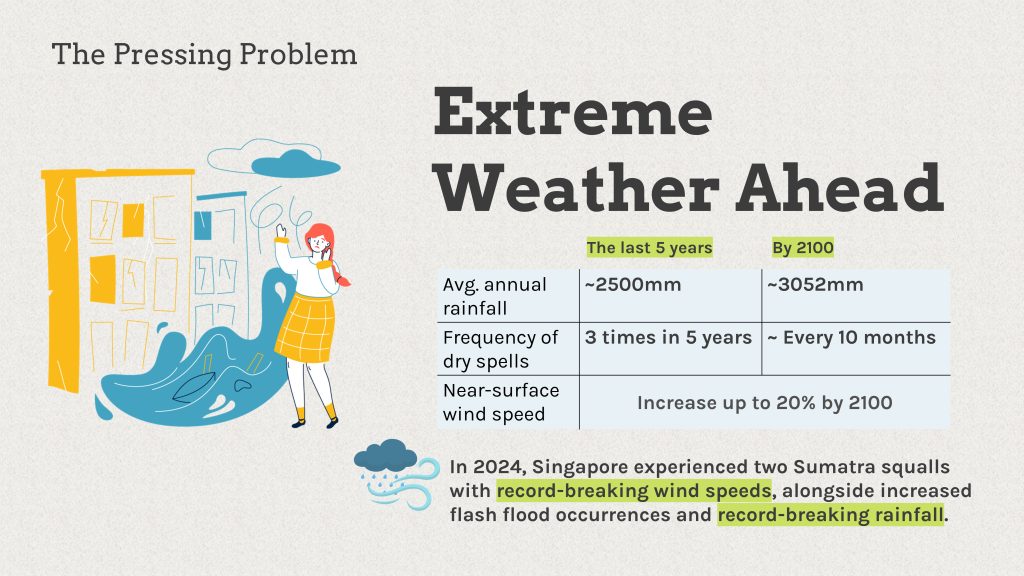 The Pressing Problem

Extreme Weather Ahead

| | The last 5 years | By 2100 |
|---|---|---|
| Avg. annual rainfall | ~2500mm | ~3052mm |
| Frequency of dry spells | 3 times in 5 years | ~ Every 10 months |
| Near-surface wind speed | Increase up to 20% by 2100 | |

In 2024, Singapore experienced two Sumatra squalls with record-breaking wind speeds, alongside increased flash flood occurrences and record-breaking rainfall.